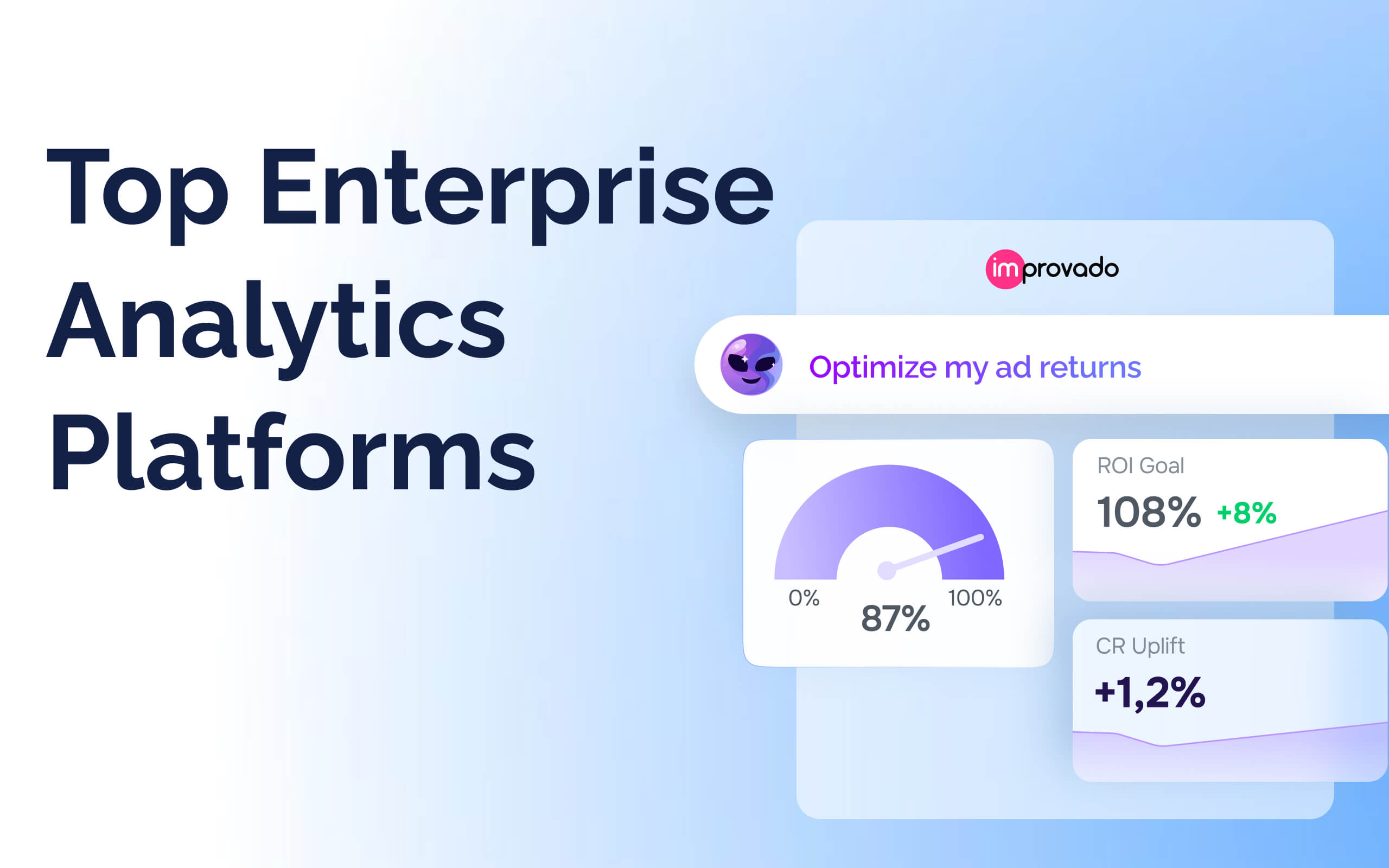 Top Enterprise Analytics Platforms

improvado

Optimize my ad returns

0%
87%
100%

ROI Goal
108% +8%

CR Uplift
+1,2%